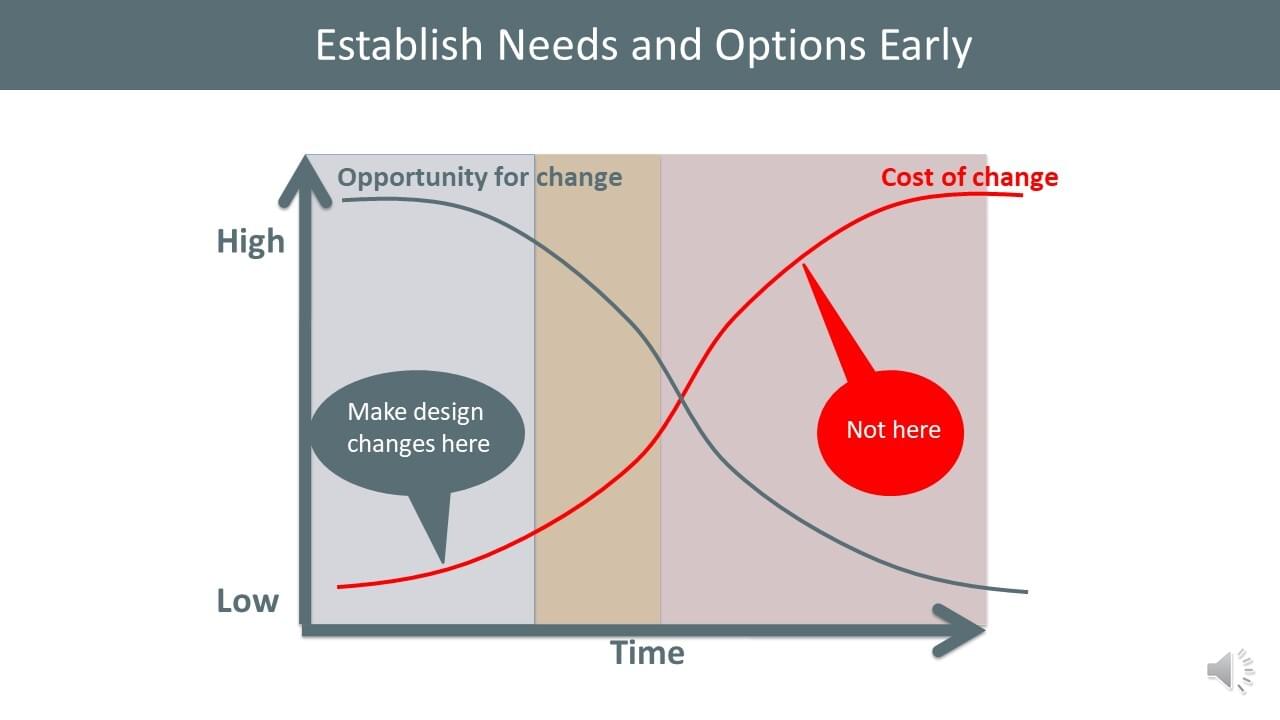 Establish Needs and Options Early

Opportunity for change

Cost of change

High

Make design changes here

Not here

Low

Time